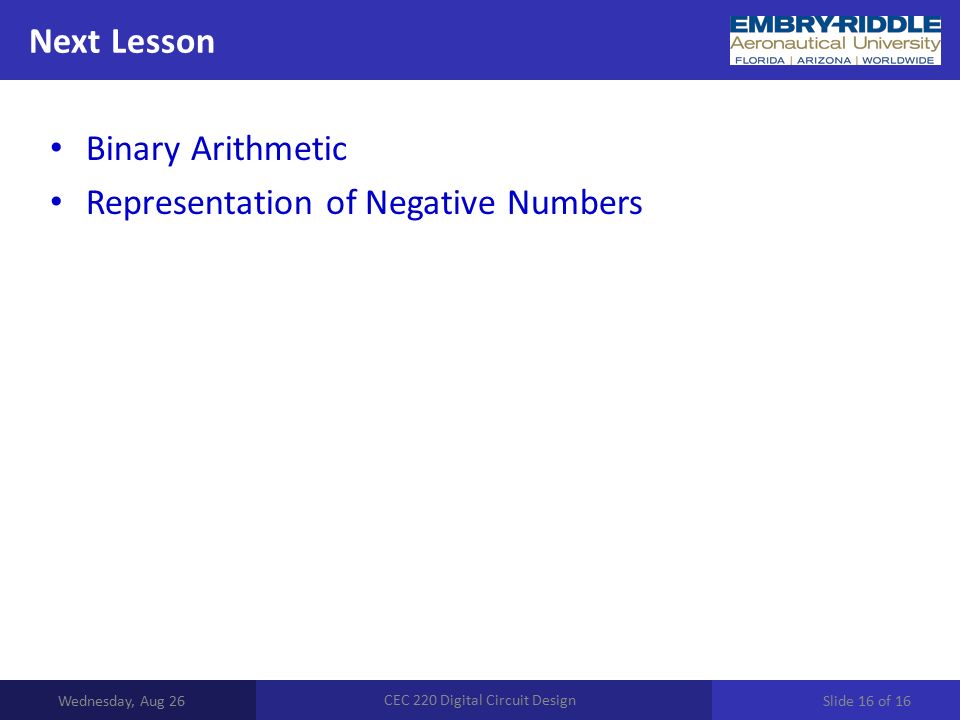 Next Lesson

EMBRY-RIDDLE
Aeronautical University
FLORIDA | ARIZONA | WORLDWIDE

• Binary Arithmetic
• Representation of Negative Numbers

Wednesday, Aug 26
CEC 220 Digital Circuit Design
Slide 16 of 16